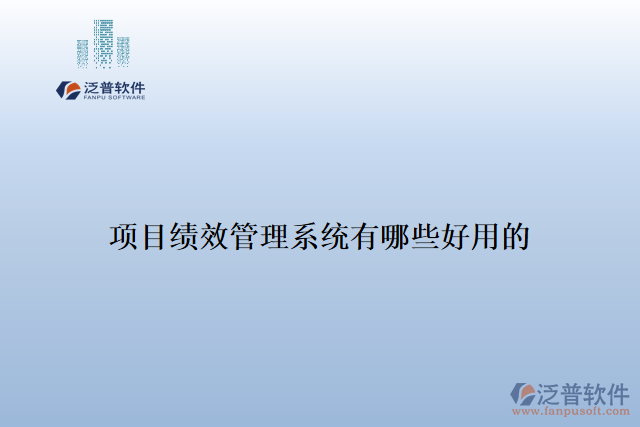 泛普软件
FANPU SOFTWARE

项目绩效管理系统有哪些好用的

泛普软件
www.fanpusoft.com